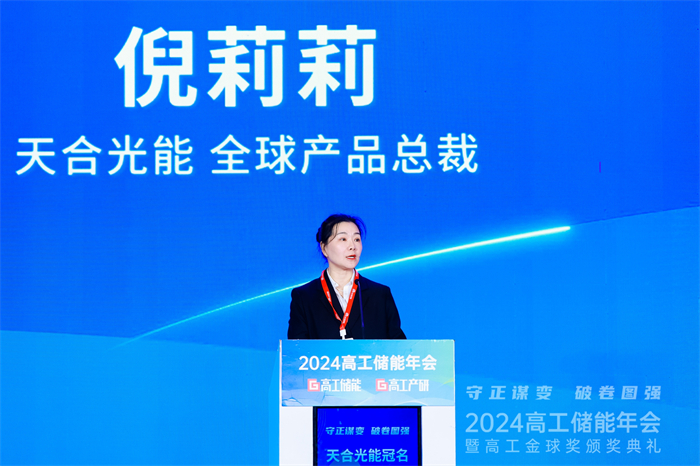 倪莉莉

天合光能 全球产品总裁

2024高工储能年会

高工储能 高工产研

守正谋变 破卷图强

天合光能冠名

守正谋变 破卷图强

2024高工储能年会
暨高工金球奖颁奖典礼